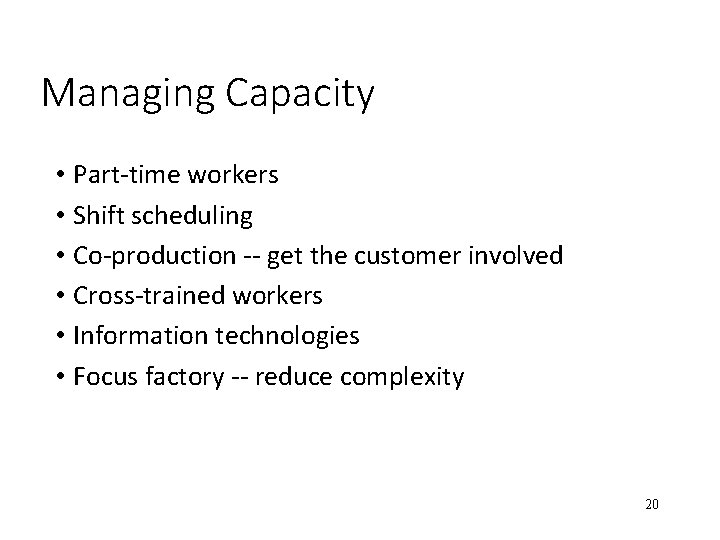 Managing Capacity

• Part-time workers
• Shift scheduling
• Co-production -- get the customer involved
• Cross-trained workers
• Information technologies
• Focus factory -- reduce complexity

20